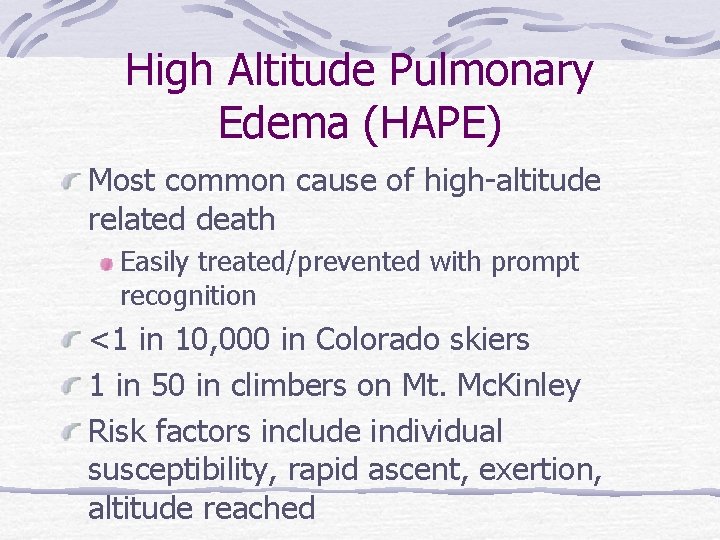 High Altitude Pulmonary Edema (HAPE)

Most common cause of high-altitude related death

Easily treated/prevented with prompt recognition

<1 in 10,000 in Colorado skiers

1 in 50 in climbers on Mt. McKinley

Risk factors include individual susceptibility, rapid ascent, exertion, altitude reached